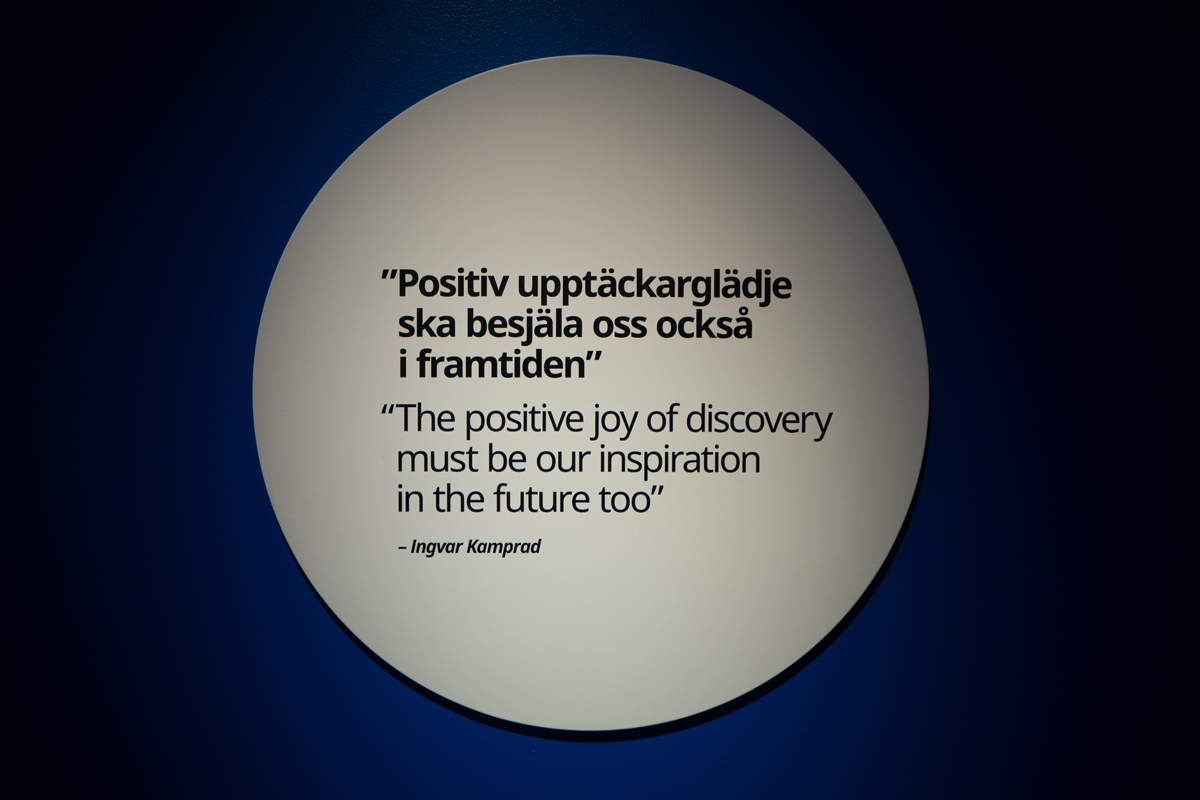 ”Positiv upptäckarglädje ska besjäla oss också i framtiden”

“The positive joy of discovery must be our inspiration in the future too”

– Ingvar Kamprad